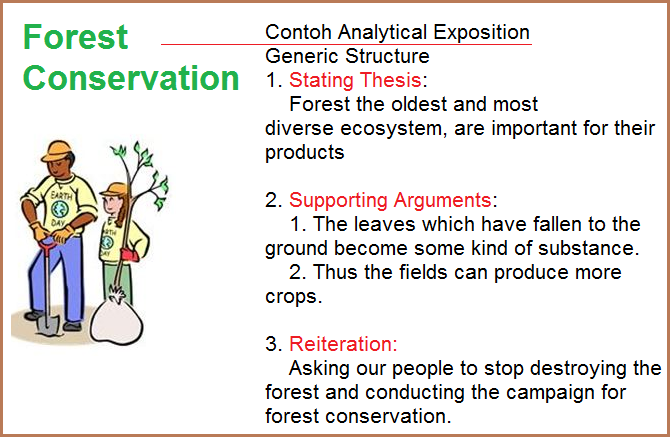 Forest Conservation

EARTH DAY

EARTH DAY

Contoh Analytical Exposition
Generic Structure
1. Stating Thesis:
Forest the oldest and most diverse ecosystem, are important for their products

2. Supporting Arguments:
1. The leaves which have fallen to the ground become some kind of substance.
2. Thus the fields can produce more crops.

3. Reiteration:
Asking our people to stop destroying the forest and conducting the campaign for forest conservation.